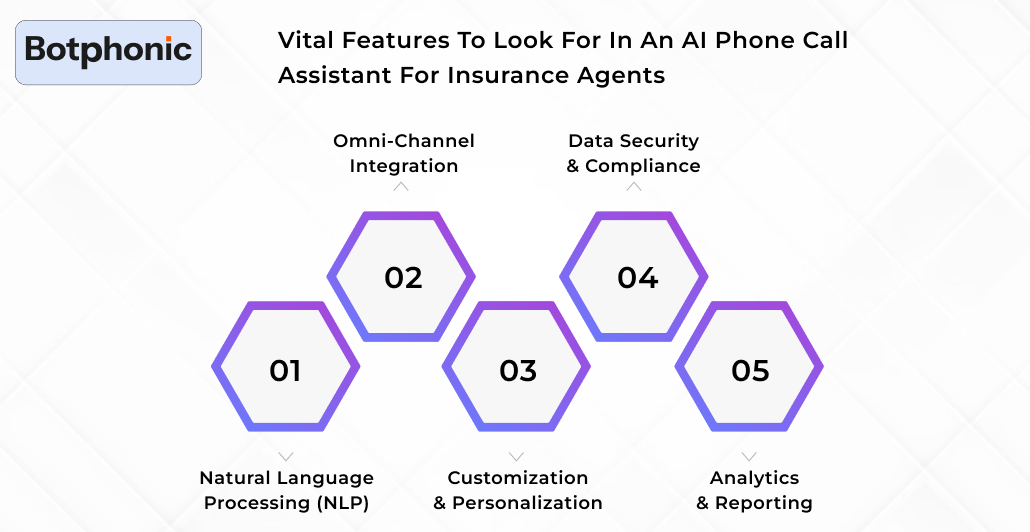 Botphonic

Vital Features To Look For In An AI Phone Call Assistant For Insurance Agents

Omni-Channel Integration

Data Security & Compliance

02

04

01

03

05

Natural Language Processing (NLP)

Customization & Personalization

Analytics & Reporting